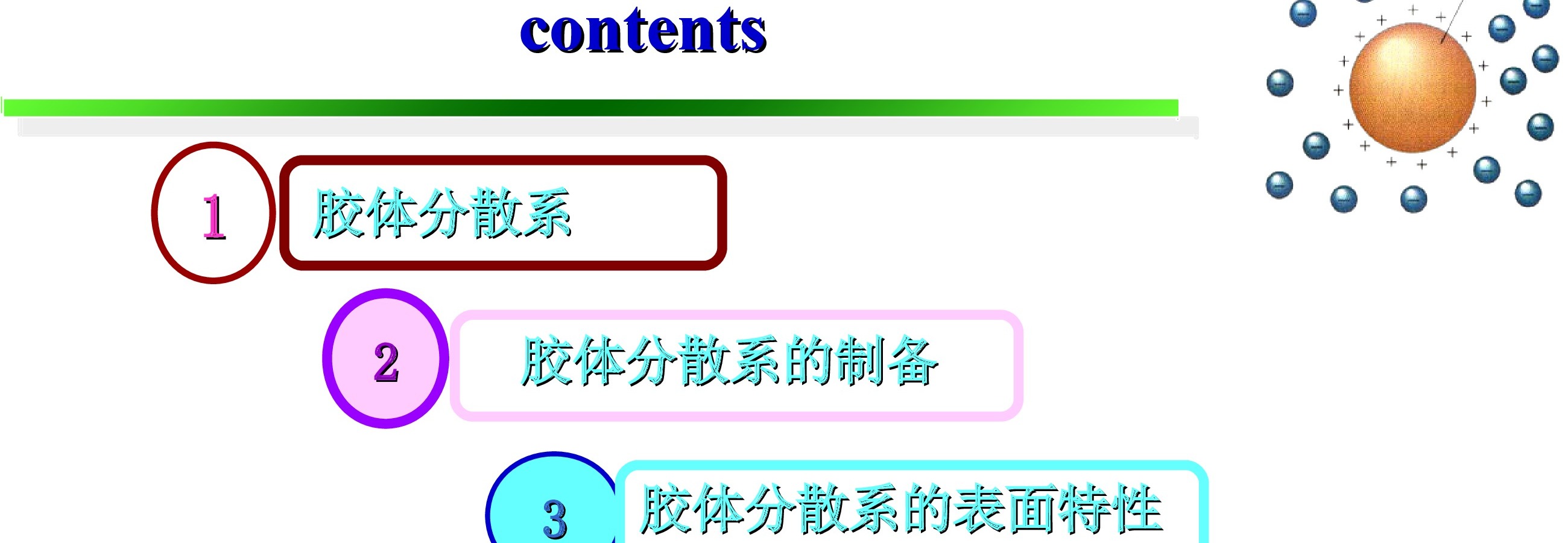 contents

1 胶体分散系

2 胶体分散系的制备

3 胶体分散系的表面特性